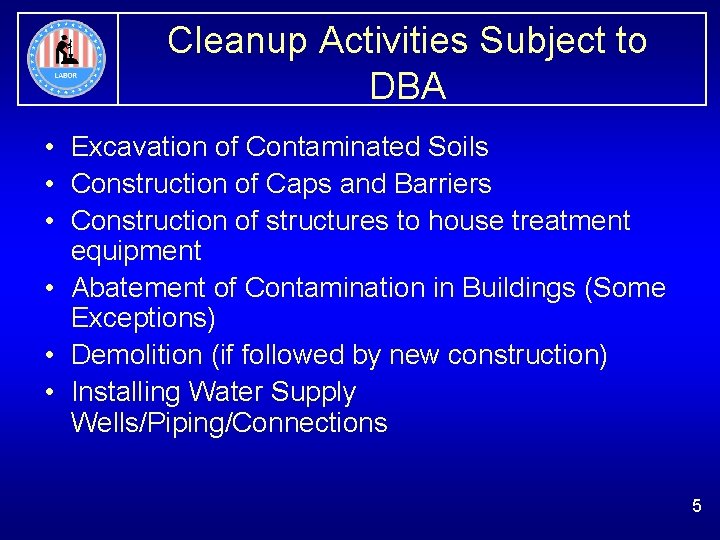 LABOR

Cleanup Activities Subject to DBA

• Excavation of Contaminated Soils
• Construction of Caps and Barriers
• Construction of structures to house treatment equipment
• Abatement of Contamination in Buildings (Some Exceptions)
• Demolition (if followed by new construction)
• Installing Water Supply Wells/Piping/Connections

5